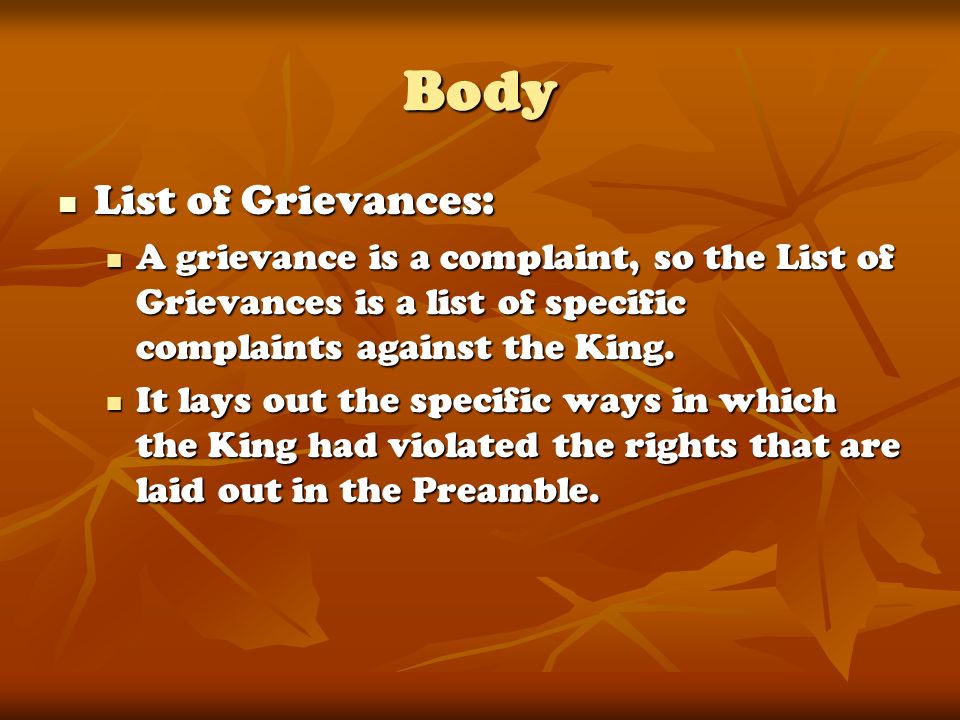 Body

List of Grievances:

A grievance is a complaint, so the List of Grievances is a list of specific complaints against the King.

It lays out the specific ways in which the King had violated the rights that are laid out in the Preamble.